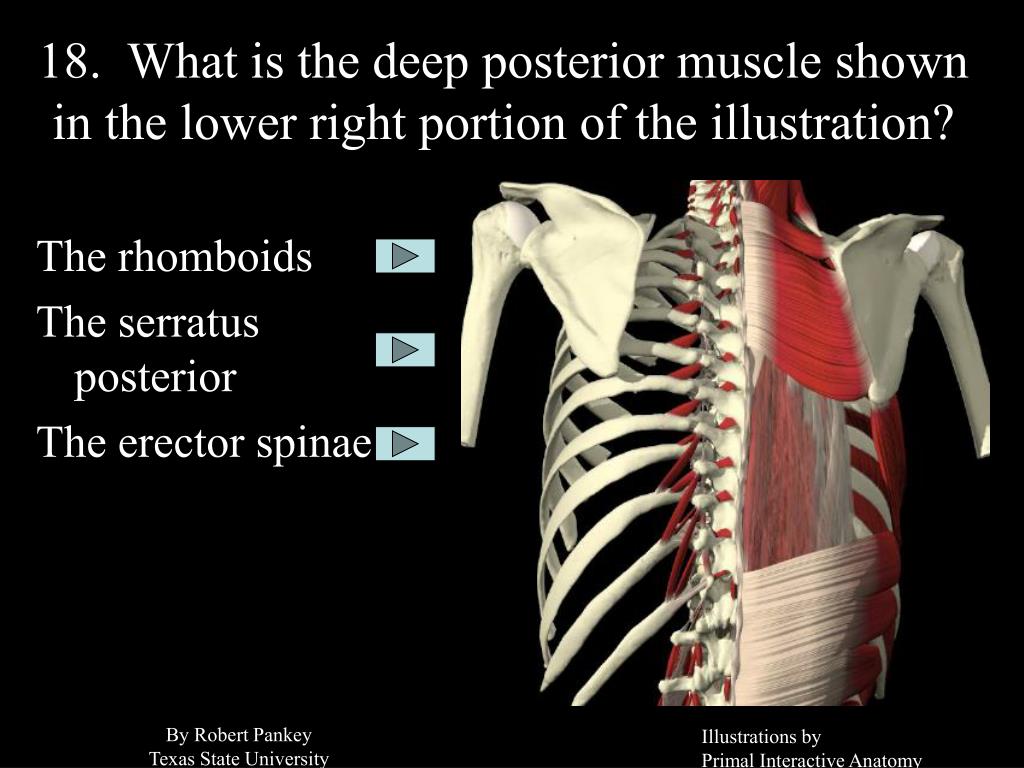 18. What is the deep posterior muscle shown in the lower right portion of the illustration?

The rhomboids

The serratus posterior

The erector spinae

By Robert Pankey
Texas State University

Illustrations by
Primal Interactive Anatomy